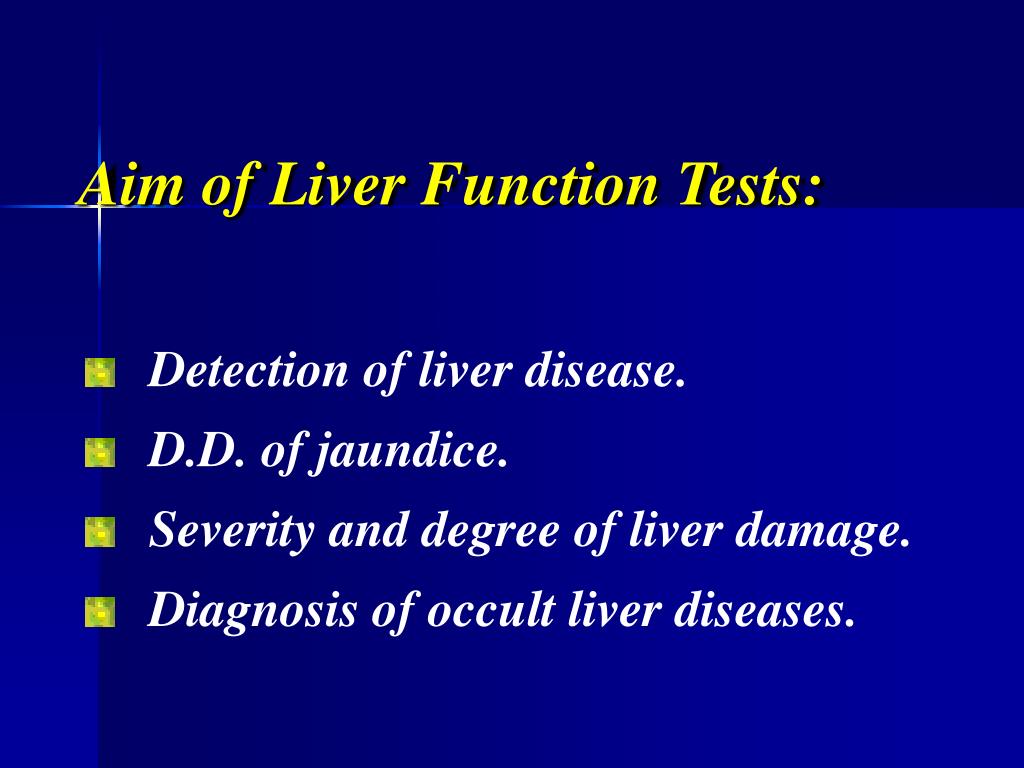 Aim of Liver Function Tests:

Detection of liver disease.

D.D. of jaundice.

Severity and degree of liver damage.

Diagnosis of occult liver diseases.